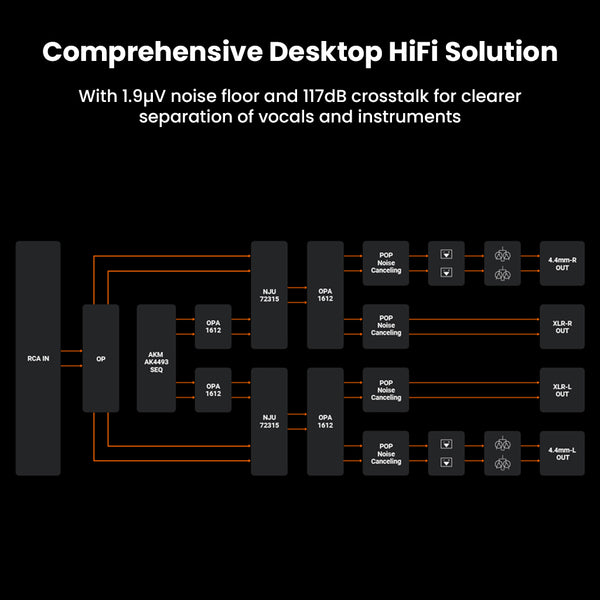 Comprehensive Desktop HiFi Solution

With 1.9μV noise floor and 117dB crosstalk for clearer separation of vocals and instruments

RCA IN

OP

AKM AK4493 SEQ

OPA 1612

OPA 1612

NJU 72315

NJU 72315

OPA 1612

OPA 1612

POP Noise Canceling

POP Noise Canceling

POP Noise Canceling

POP Noise Canceling

4.4mm-R OUT

XLR-R OUT

XLR-L OUT

4.4mm-L OUT